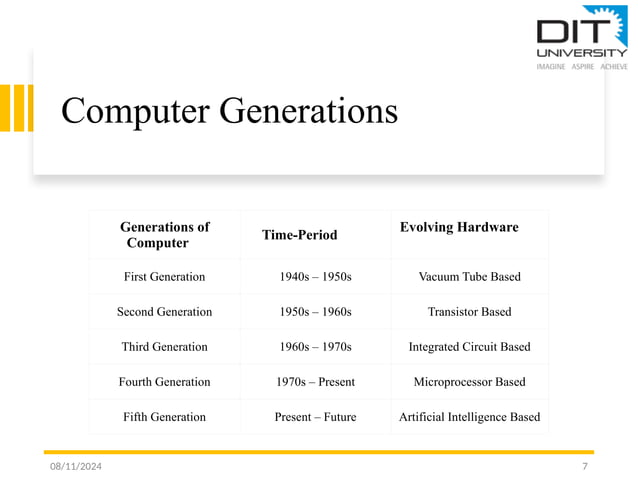 DIT UNIVERSITY
IMAGINE ASPIRE ACHIEVE

Computer Generations

| Generations of Computer | Time-Period | Evolving Hardware |
|---|---|---|
| First Generation | 1940s – 1950s | Vacuum Tube Based |
| Second Generation | 1950s – 1960s | Transistor Based |
| Third Generation | 1960s – 1970s | Integrated Circuit Based |
| Fourth Generation | 1970s – Present | Microprocessor Based |
| Fifth Generation | Present – Future | Artificial Intelligence Based |

08/11/2024
7